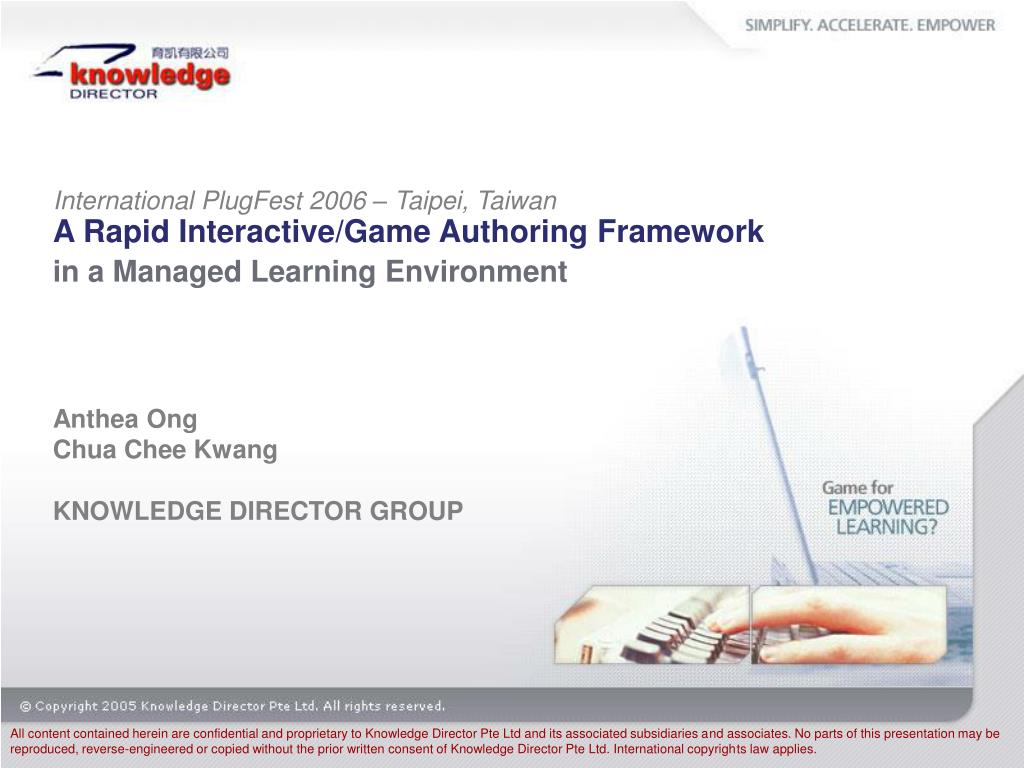 SIMPLIFY. ACCELERATE. EMPOWER

育凯有限公司
knowledge
DIRECTOR

International PlugFest 2006 – Taipei, Taiwan
A Rapid Interactive/Game Authoring Framework
in a Managed Learning Environment

Anthea Ong
Chua Chee Kwang

KNOWLEDGE DIRECTOR GROUP

Game for
EMPOWERED
LEARNING?

© Copyright 2005 Knowledge Director Pte Ltd. All rights reserved.

All content contained herein are confidential and proprietary to Knowledge Director Pte Ltd and its associated subsidiaries and associates. No parts of this presentation may be reproduced, reverse-engineered or copied without the prior written consent of Knowledge Director Pte Ltd. International copyrights law applies.